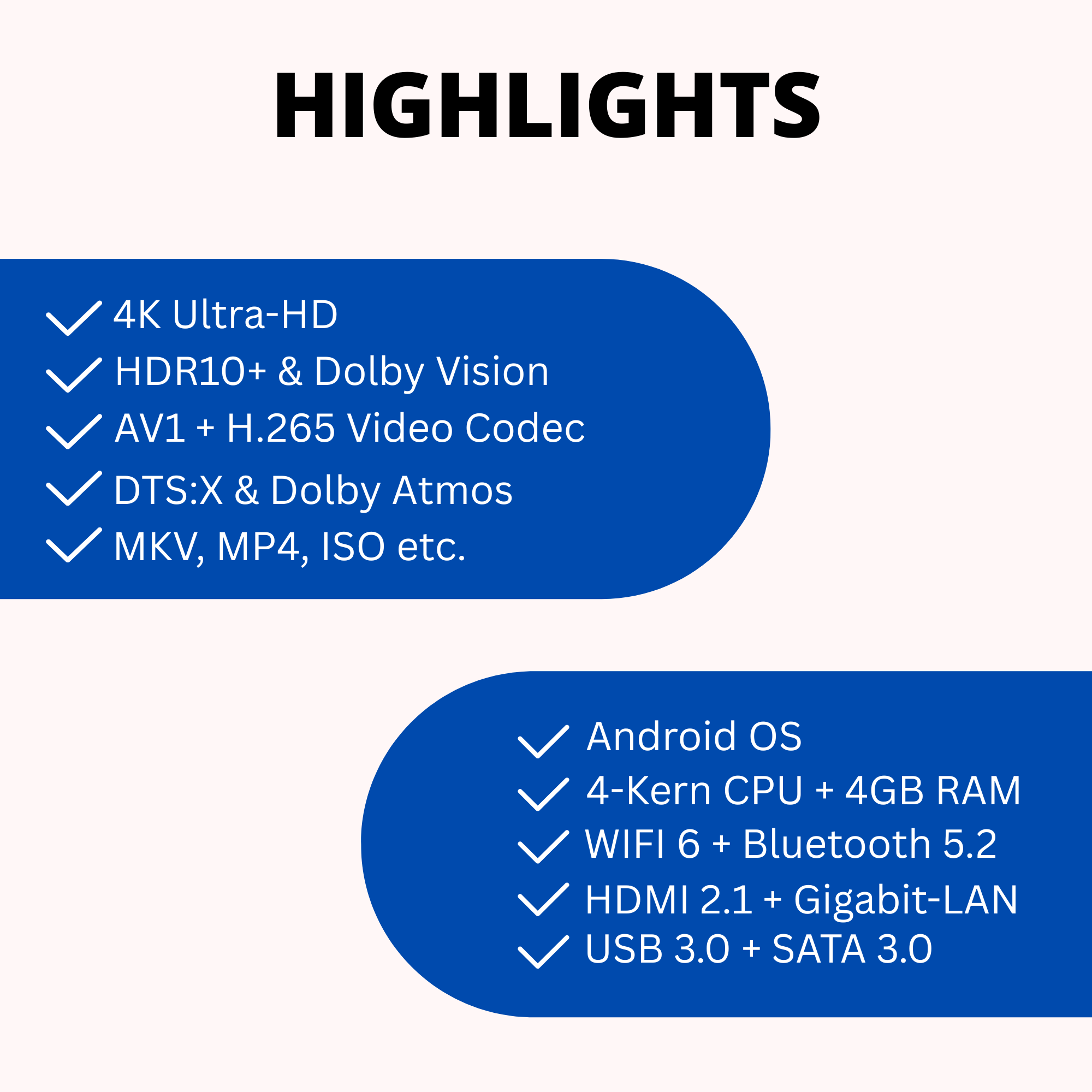 HIGHLIGHTS

4K Ultra-HD
HDR10+ & Dolby Vision
AV1 + H.265 Video Codec
DTS:X & Dolby Atmos
MKV, MP4, ISO etc.

Android OS
4-Kern CPU + 4GB RAM
WIFI 6 + Bluetooth 5.2
HDMI 2.1 + Gigabit-LAN
USB 3.0 + SATA 3.0